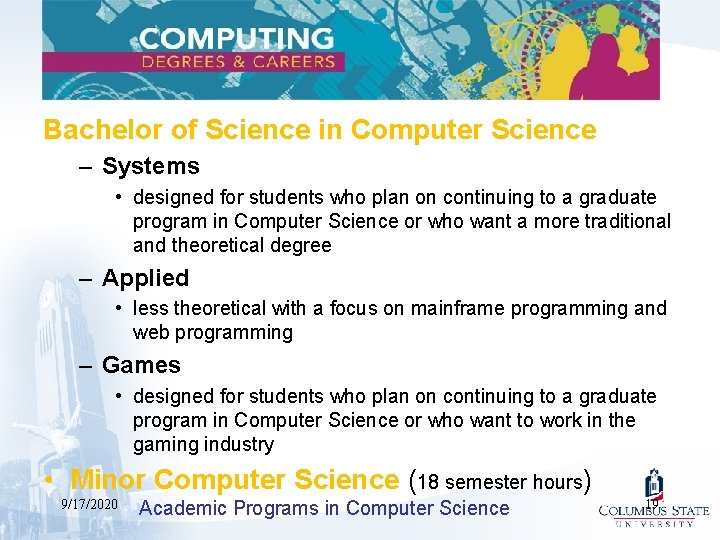 COMPUTING
DEGREES & CAREERS

Bachelor of Science in Computer Science

– Systems

• designed for students who plan on continuing to a graduate program in Computer Science or who want a more traditional and theoretical degree

– Applied

• less theoretical with a focus on mainframe programming and web programming

– Games

• designed for students who plan on continuing to a graduate program in Computer Science or who want to work in the gaming industry

• Minor Computer Science (18 semester hours)

9/17/2020 Academic Programs in Computer Science 10

COLUMBUS STATE UNIVERSITY